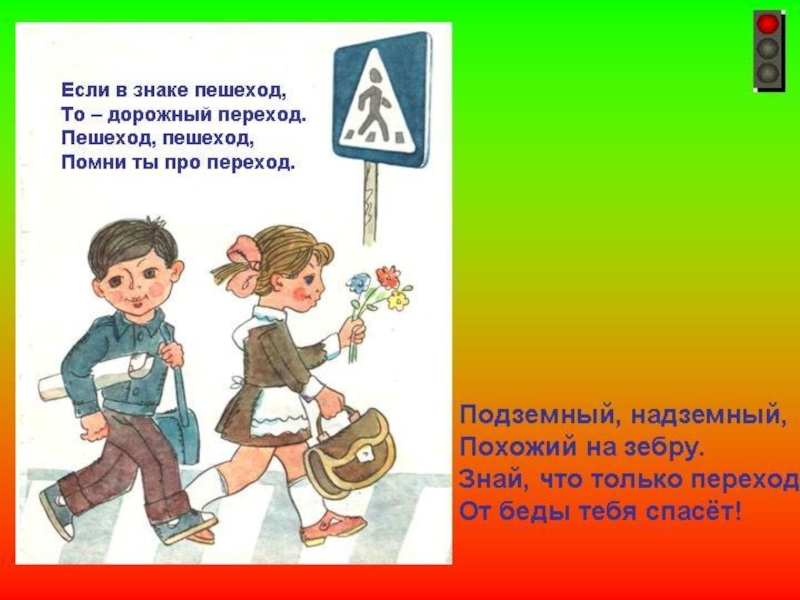 Если в знаке пешеход,
То – дорожный переход.
Пешеход, пешеход,
Помни ты про переход.

Подземный, надземный,
Похожий на зебру.
Знай, что только переход
От беды тебя спасёт!